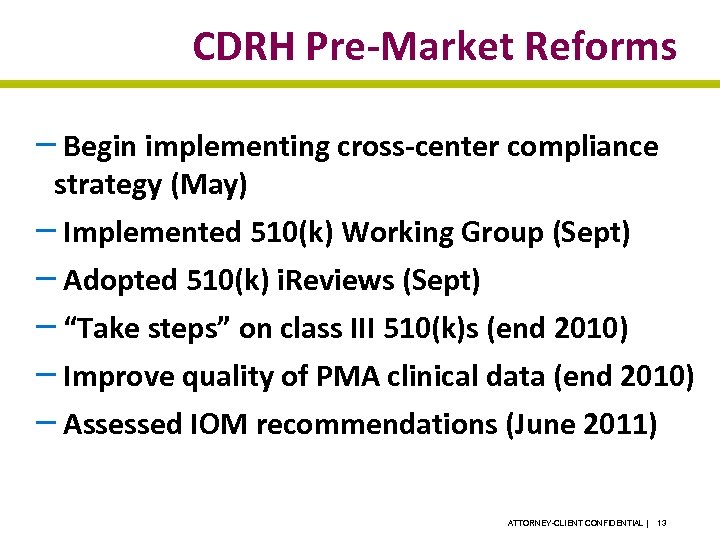 CDRH Pre-Market Reforms

– Begin implementing cross-center compliance strategy (May)

– Implemented 510(k) Working Group (Sept)

– Adopted 510(k) iReviews (Sept)

– “Take steps” on class III 510(k)s (end 2010)

– Improve quality of PMA clinical data (end 2010)

– Assessed IOM recommendations (June 2011)

ATTORNEY-CLIENT CONFIDENTIAL | 13